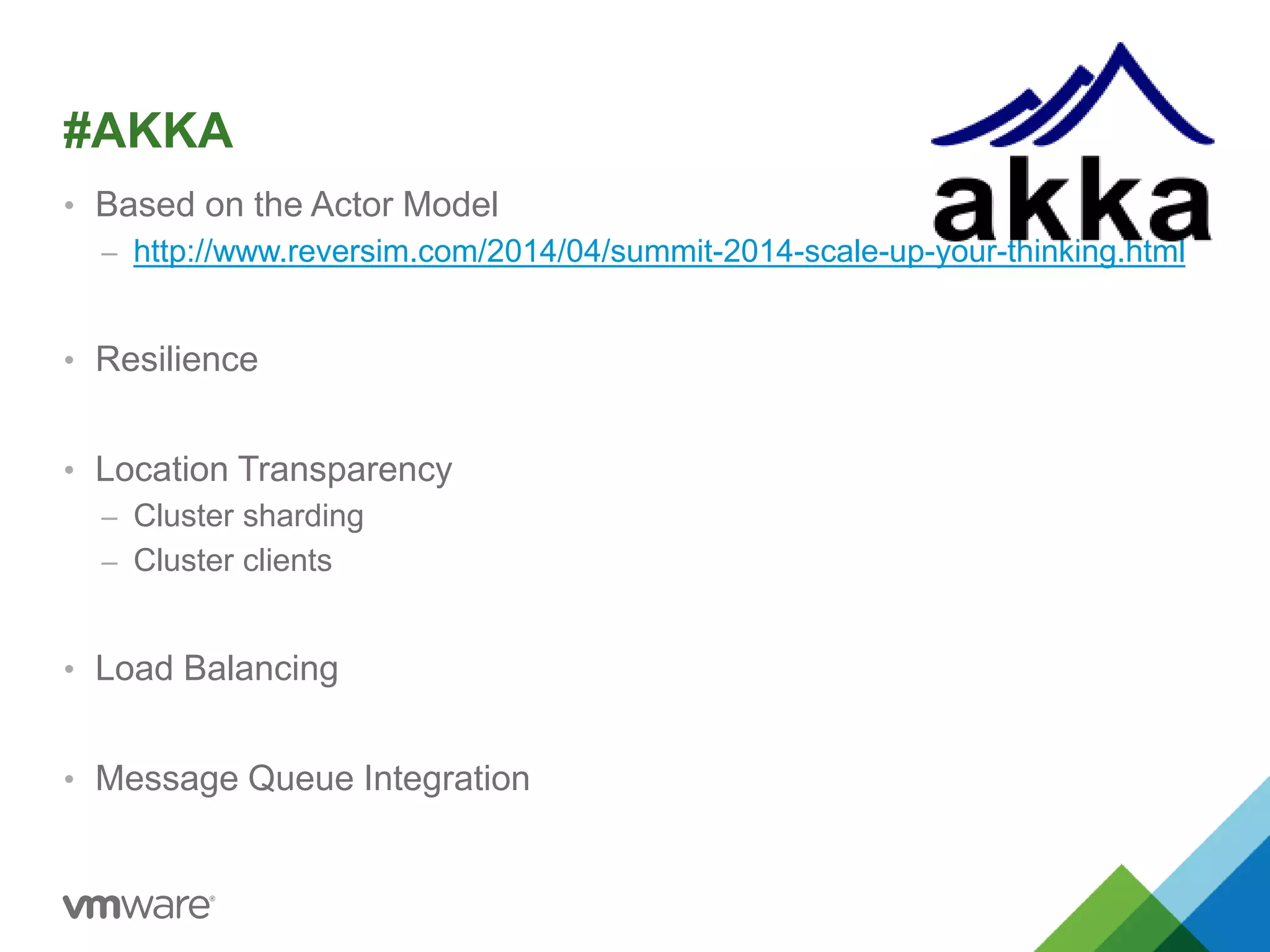 #AKKA

akka

• Based on the Actor Model
 – http://www.reversim.com/2014/04/summit-2014-scale-up-your-thinking.html

• Resilience

• Location Transparency
 – Cluster sharding
 – Cluster clients

• Load Balancing

• Message Queue Integration

vmware®